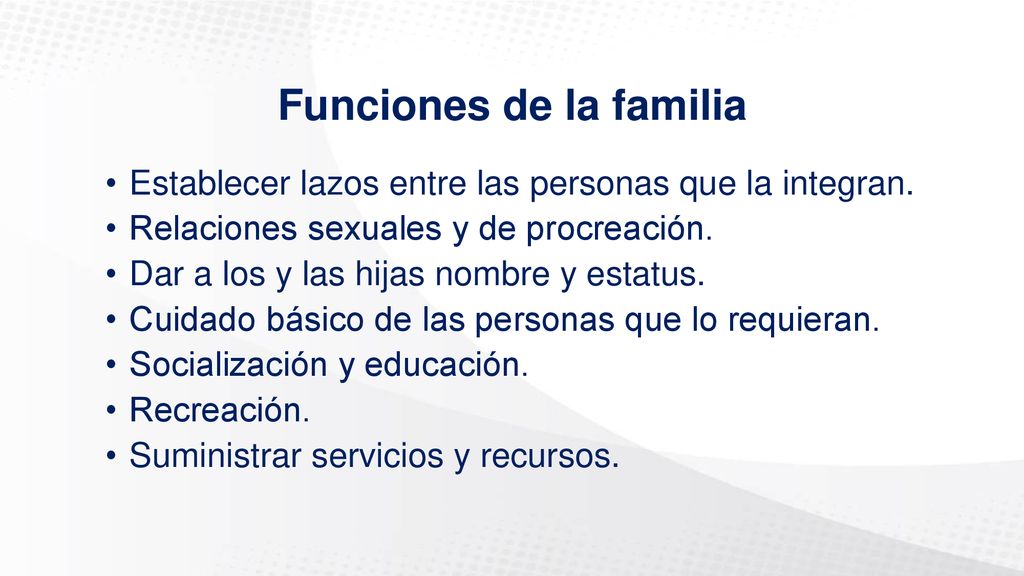 Funciones de la familia

• Establecer lazos entre las personas que la integran.
• Relaciones sexuales y de procreación.
• Dar a los y las hijas nombre y estatus.
• Cuidado básico de las personas que lo requieran.
• Socialización y educación.
• Recreación.
• Suministrar servicios y recursos.